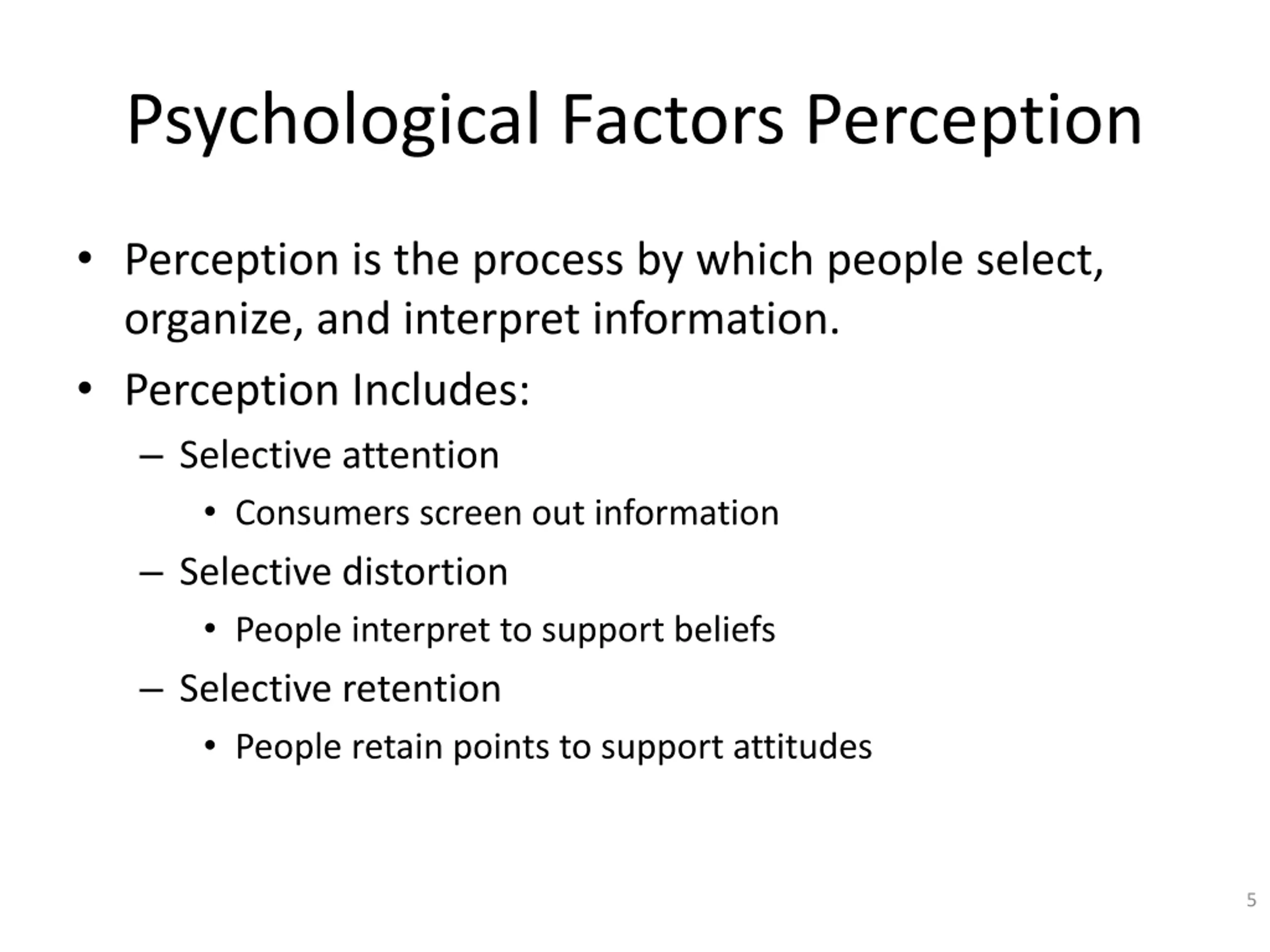 Psychological Factors Perception

• Perception is the process by which people select, organize, and interpret information.
• Perception Includes:
  – Selective attention
    • Consumers screen out information
  – Selective distortion
    • People interpret to support beliefs
  – Selective retention
    • People retain points to support attitudes

5